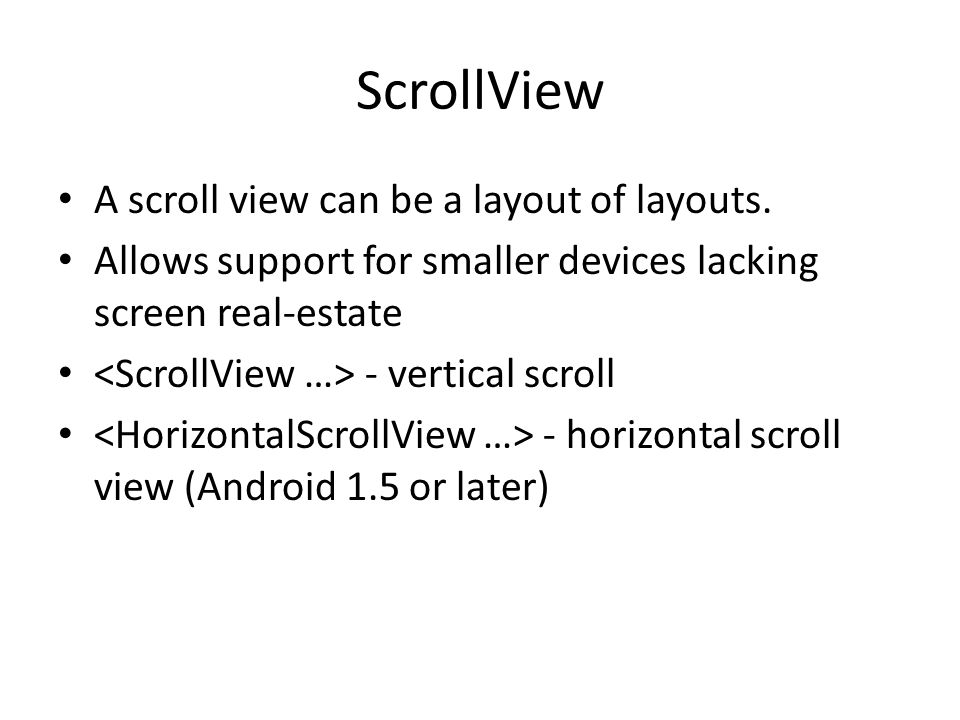 ScrollView

• A scroll view can be a layout of layouts.
• Allows support for smaller devices lacking screen real-estate
• <ScrollView …> - vertical scroll
• <HorizontalScrollView …> - horizontal scroll view (Android 1.5 or later)